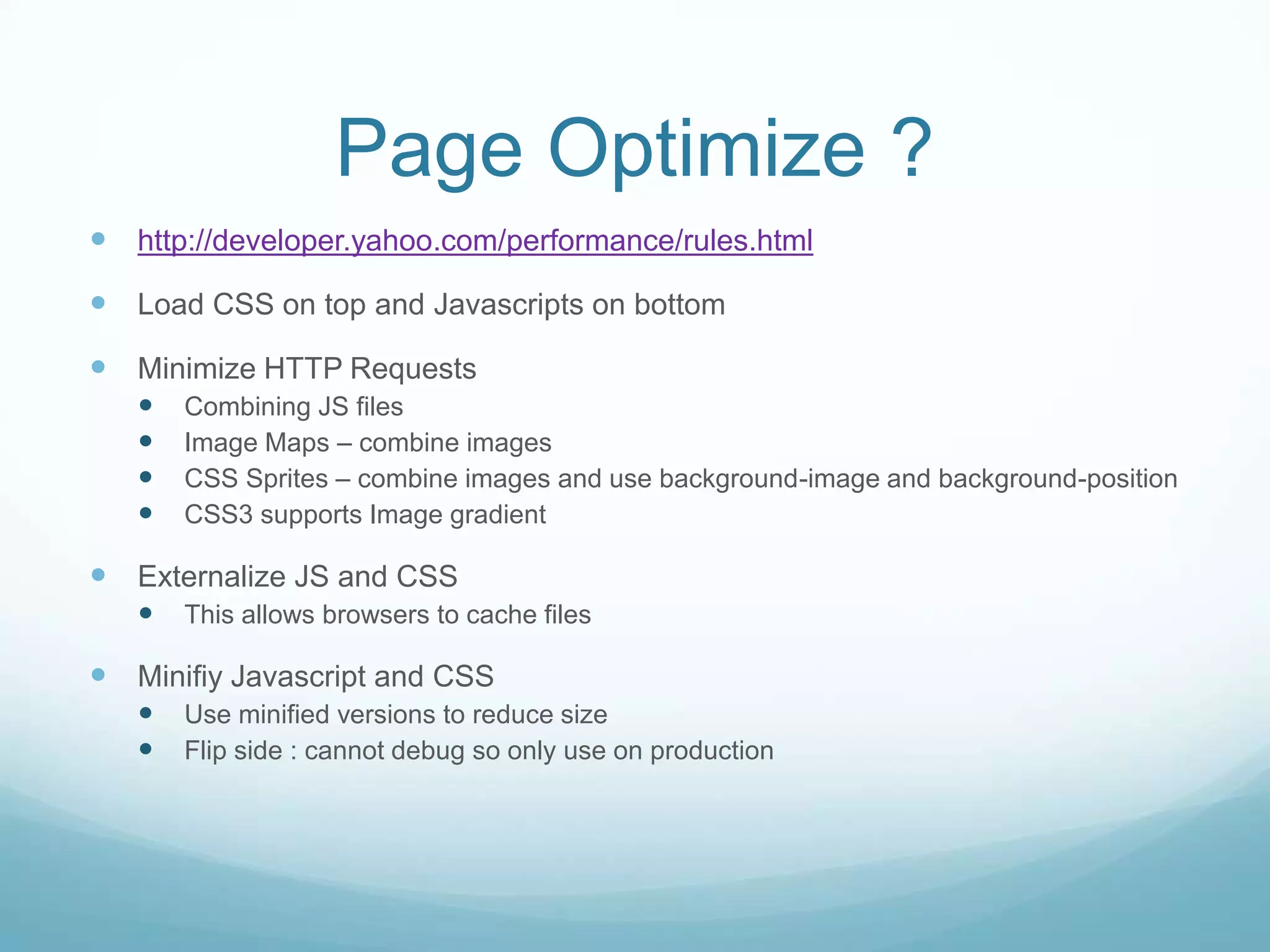 Page Optimize ?

- http://developer.yahoo.com/performance/rules.html
- Load CSS on top and Javascripts on bottom
- Minimize HTTP Requests
  - Combining JS files
  - Image Maps – combine images
  - CSS Sprites – combine images and use background-image and background-position
  - CSS3 supports Image gradient
- Externalize JS and CSS
  - This allows browsers to cache files
- Minifiy Javascript and CSS
  - Use minified versions to reduce size
  - Flip side : cannot debug so only use on production